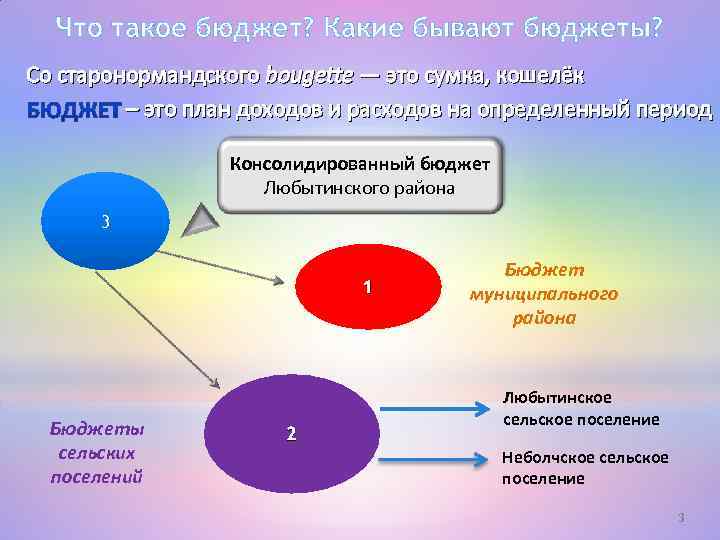 Что такое бюджет? Какие бывают бюджеты?

Со старонормандского bougette — это сумка, кошелёк

БЮДЖЕТ – это план доходов и расходов на определенный период

Консолидированный бюджет Любытинского района

3

1

Бюджет муниципального района

2

Бюджеты сельских поселений

Любытинское сельское поселение

Неболчское сельское поселение

3